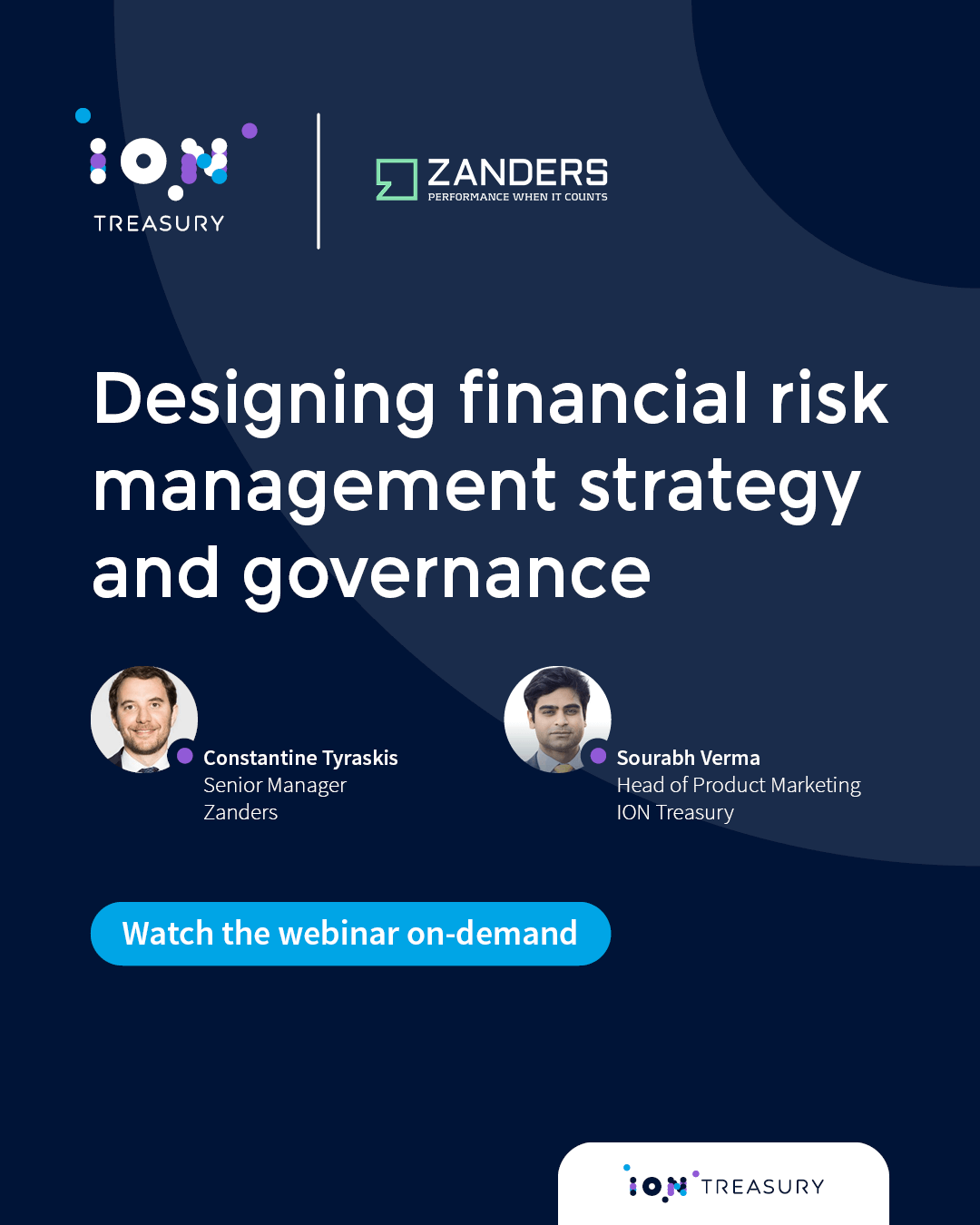 ION TREASURY

ZANDERS
PERFORMANCE WHEN IT COUNTS

Designing financial risk management strategy and governance

Constantine Tyraskis
Senior Manager
Zanders

Sourabh Verma
Head of Product Marketing
ION Treasury

Watch the webinar on-demand

ION TREASURY